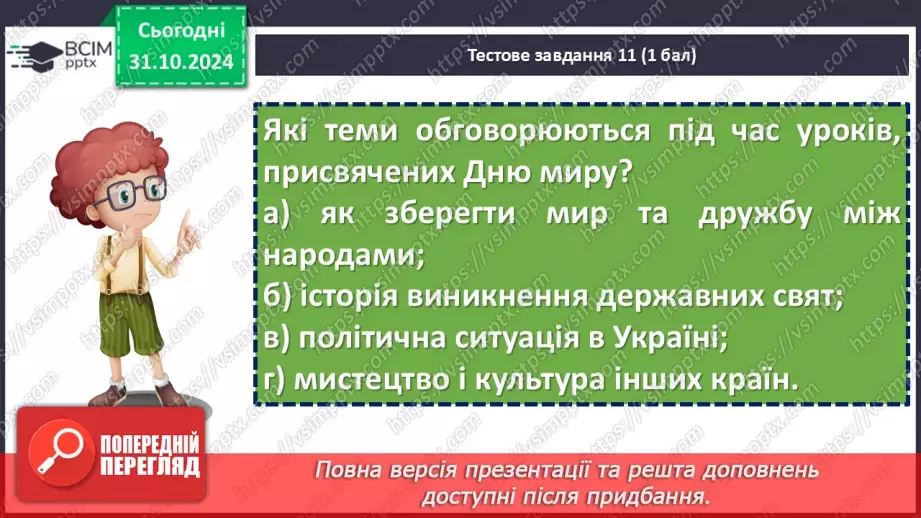 ВСІМ pptx

Сьогодні 31.10.2024

Тестове завдання 11 (1 бал)

Які теми обговорюються під час уроків, присвячених Дню миру?
а) як зберегти мир та дружбу між народами;
б) історія виникнення державних свят;
в) політична ситуація в Україні;
г) мистецтво і культура інших країн.

ПОПЕРЕДНІЙ ПЕРЕГЛЯД

Повна версія презентації та решта доповнень доступні після придбання.

https://vsimpptx.com